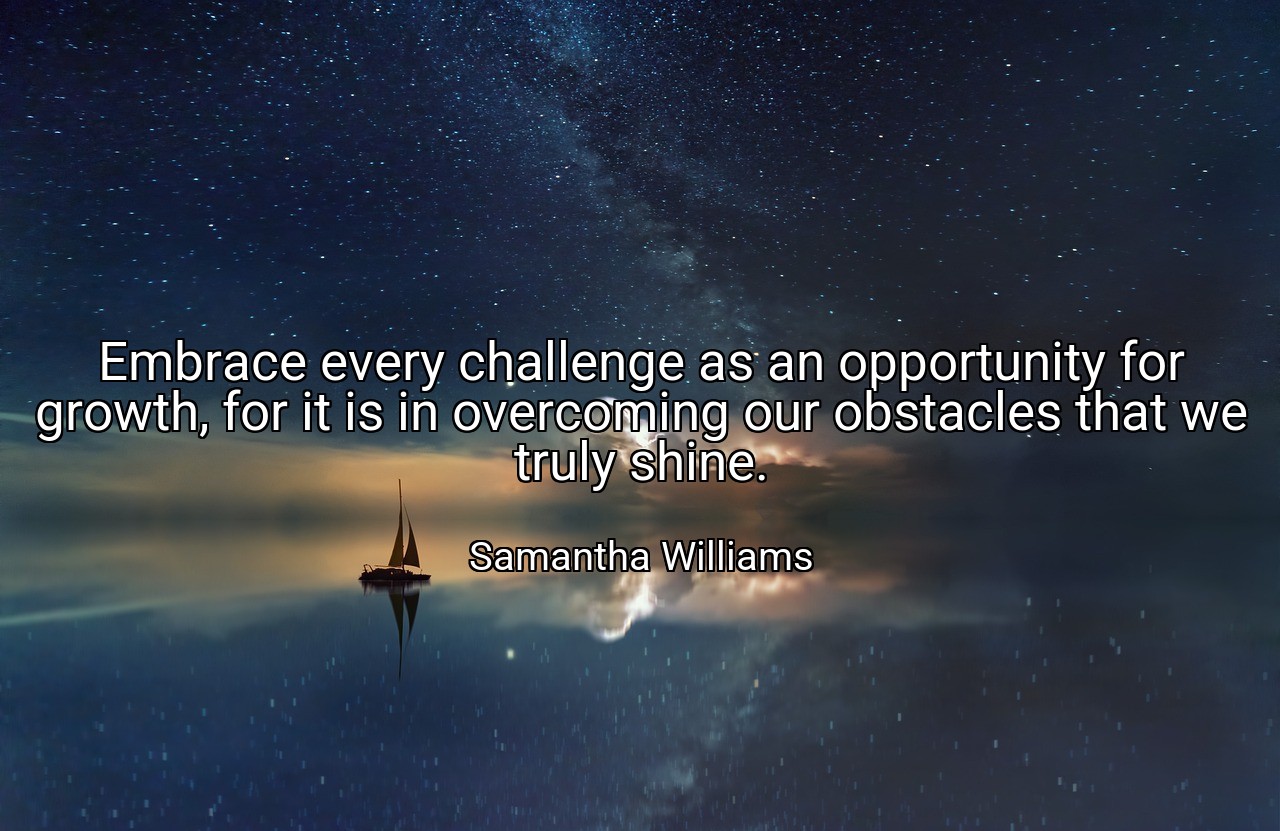 Embrace every challenge as an opportunity for growth, for it is in overcoming our obstacles that we truly shine.

Samantha Williams